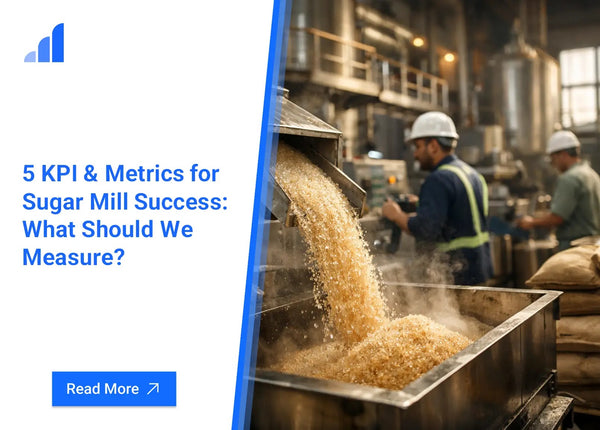 5 KPI & Metrics for Sugar Mill Success: What Should We Measure?

Read More ↗